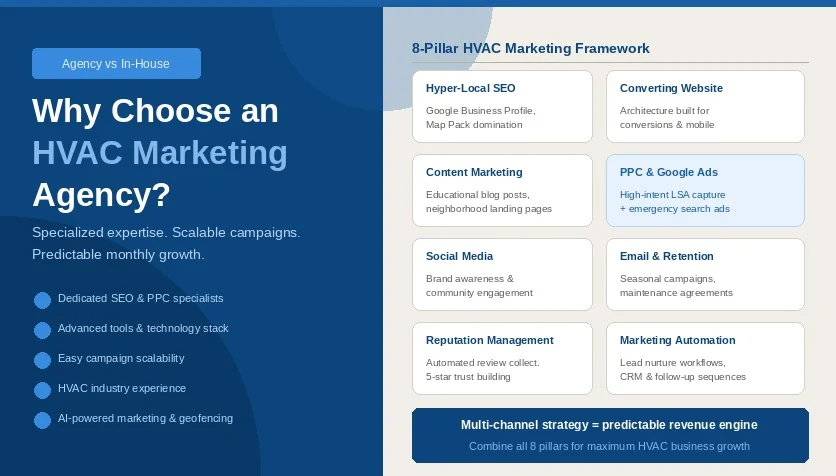 Agency vs In-House

Why Choose an HVAC Marketing Agency?

Specialized expertise. Scalable campaigns. Predictable monthly growth.

Dedicated SEO & PPC specialists

Advanced tools & technology stack

Easy campaign scalability

HVAC industry experience

AI-powered marketing & geofencing

8-Pillar HVAC Marketing Framework

Hyper-Local SEO
Google Business Profile, Map Pack domination

Converting Website
Architecture built for conversions & mobile

Content Marketing
Educational blog posts, neighborhood landing pages

PPC & Google Ads
High-intent LSA capture + emergency search ads

Social Media
Brand awareness & community engagement

Email & Retention
Seasonal campaigns, maintenance agreements

Reputation Management
Automated review collect. 5-star trust building

Marketing Automation
Lead nurture workflows, CRM & follow-up sequences

Multi-channel strategy = predictable revenue engine
Combine all 8 pillars for maximum HVAC business growth